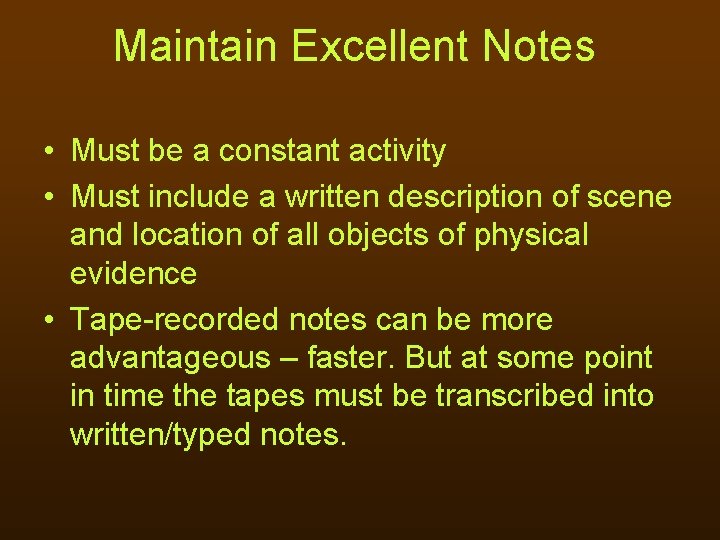 Maintain Excellent Notes

• Must be a constant activity
• Must include a written description of scene and location of all objects of physical evidence
• Tape-recorded notes can be more advantageous – faster. But at some point in time the tapes must be transcribed into written/typed notes.